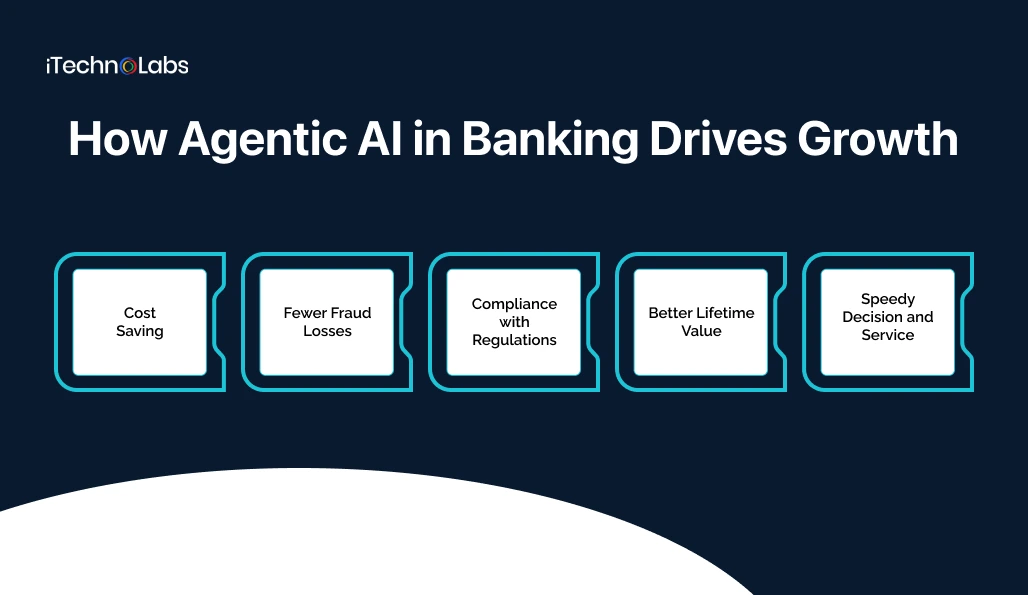 iTechnoLabs

How Agentic AI in Banking Drives Growth

Cost Saving

Fewer Fraud Losses

Compliance with Regulations

Better Lifetime Value

Speedy Decision and Service